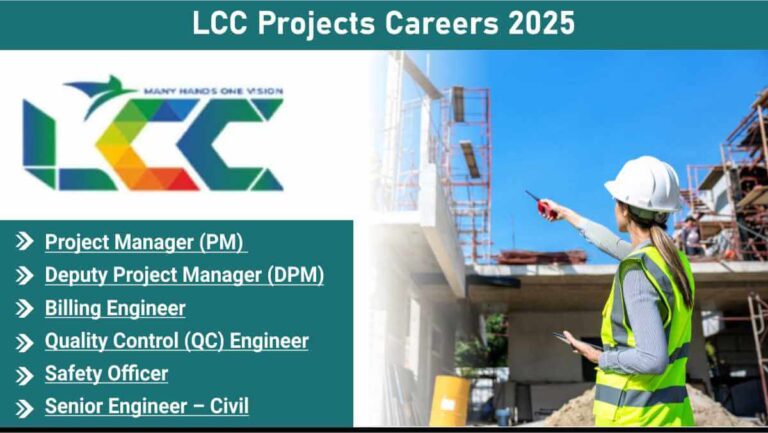 LCC Projects Careers 2025

MANY HANDS ONE VISION

LCC

Project Manager (PM)
Deputy Project Manager (DPM)
Billing Engineer
Quality Control (QC) Engineer
Safety Officer
Senior Engineer – Civil